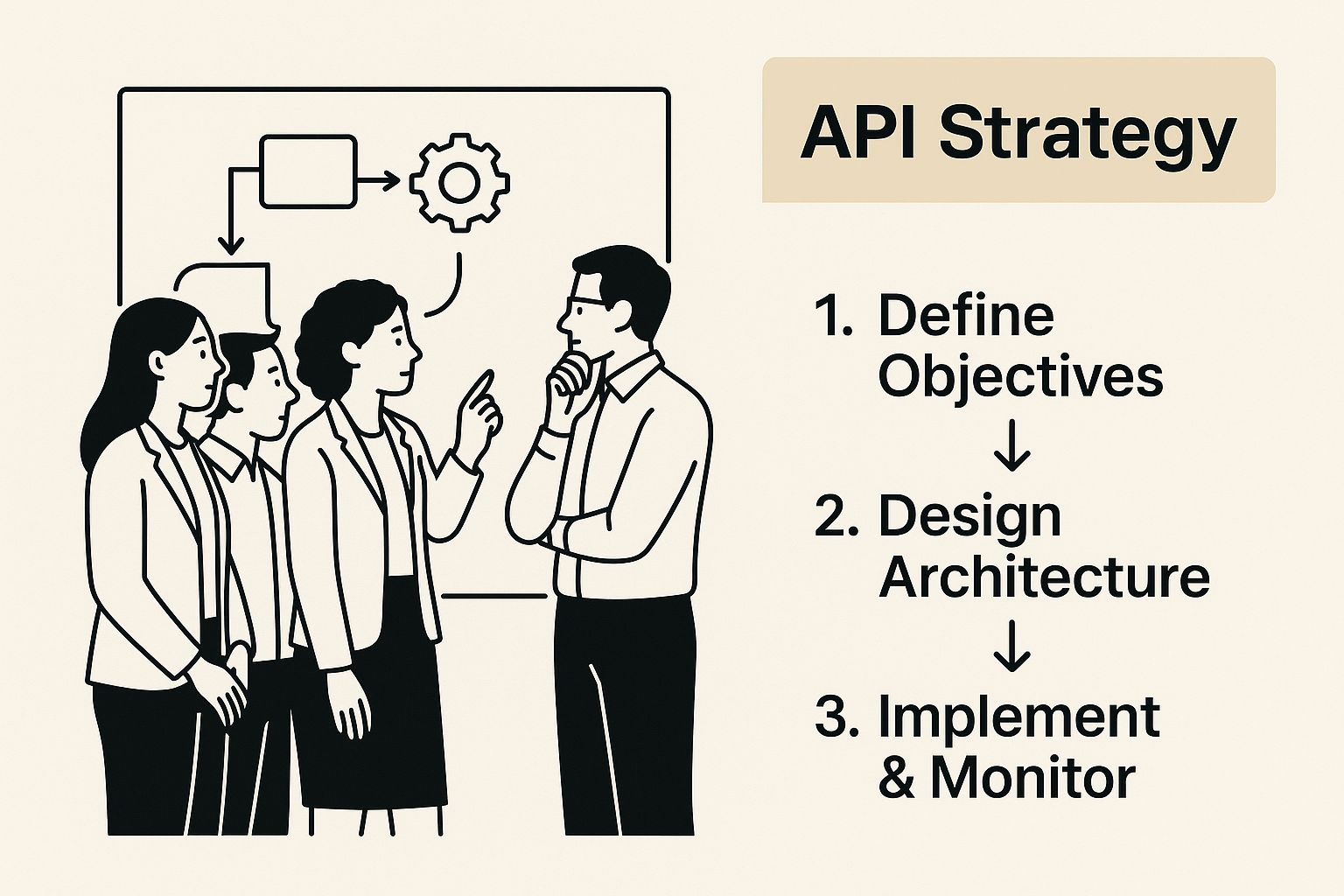 API Strategy

1. Define Objectives

↓

2. Design Architecture

↓

3. Implement & Monitor